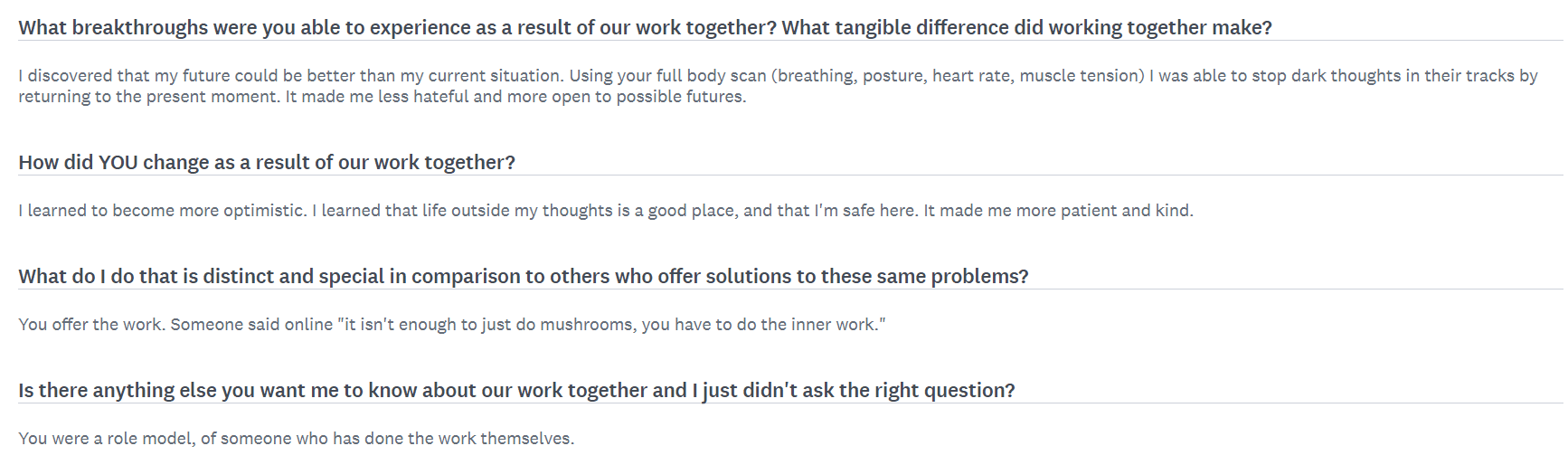 What breakthroughs were you able to experience as a result of our work together? What tangible difference did working together make?

I discovered that my future could be better than my current situation. Using your full body scan (breathing, posture, heart rate, muscle tension) I was able to stop dark thoughts in their tracks by returning to the present moment. It made me less hateful and more open to possible futures.

How did YOU change as a result of our work together?

I learned to become more optimistic. I learned that life outside my thoughts is a good place, and that I'm safe here. It made me more patient and kind.

What do I do that is distinct and special in comparison to others who offer solutions to these same problems?

You offer the work. Someone said online "it isn't enough to just do mushrooms, you have to do the inner work."

Is there anything else you want me to know about our work together and I just didn't ask the right question?

You were a role model, of someone who has done the work themselves.